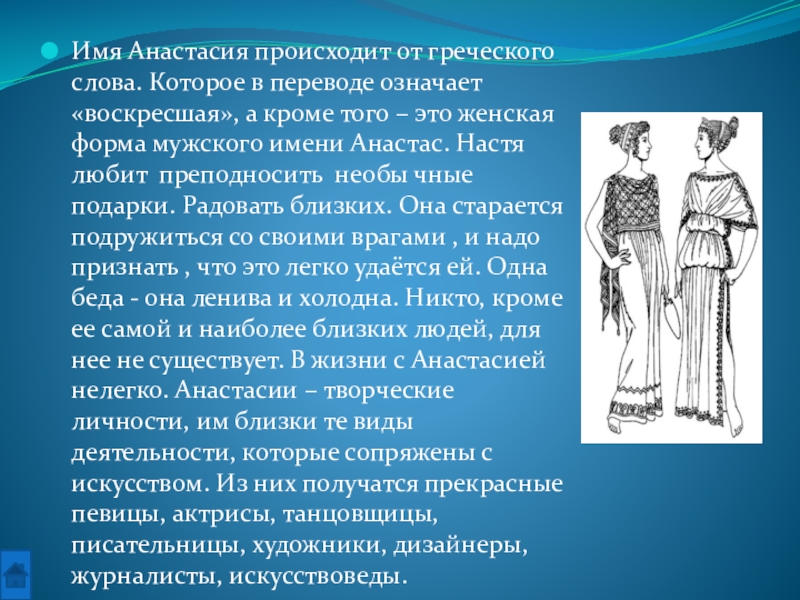 Имя Анастасия происходит от греческого слова. Которое в переводе означает «воскресшая», а кроме того – это женская форма мужского имени Анастас. Настя любит преподносить необы чные подарки. Радовать близких. Она старается подружиться со своими врагами , и надо признать , что это легко удаётся ей. Одна беда - она ленива и холодна. Никто, кроме ее самой и наиболее близких людей, для нее не существует. В жизни с Анастасией нелегко. Анастасии – творческие личности, им близки те виды деятельности, которые сопряжены с искусством. Из них получатся прекрасные певицы, актрисы, танцовщицы, писательницы, художники, дизайнеры, журналисты, искусствоведы.